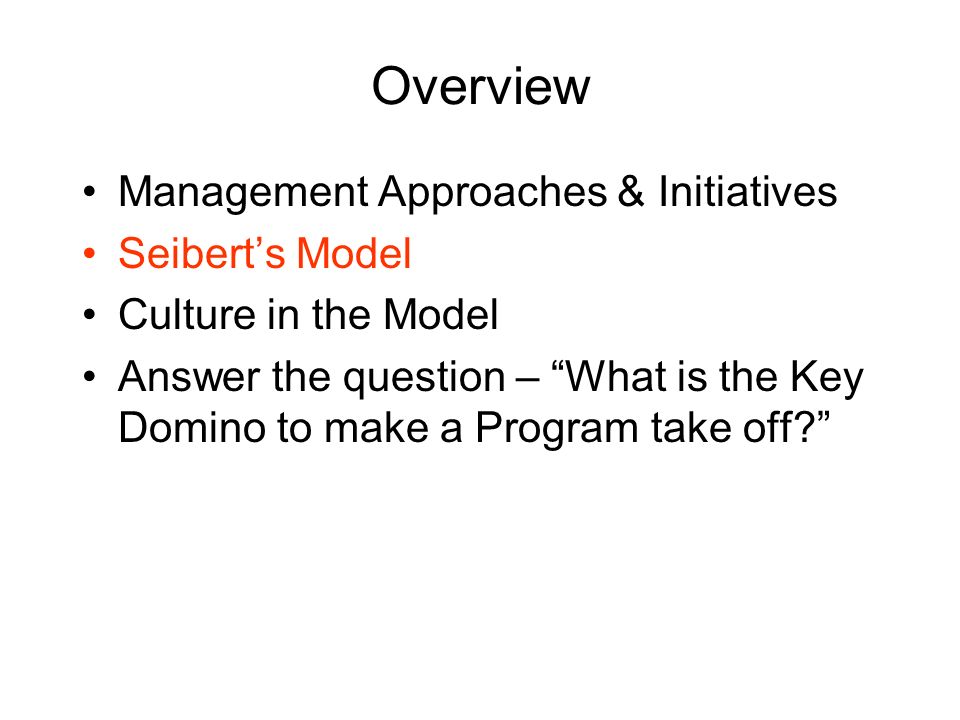 Overview

• Management Approaches & Initiatives
• Seibert’s Model
• Culture in the Model
• Answer the question – “What is the Key Domino to make a Program take off?”